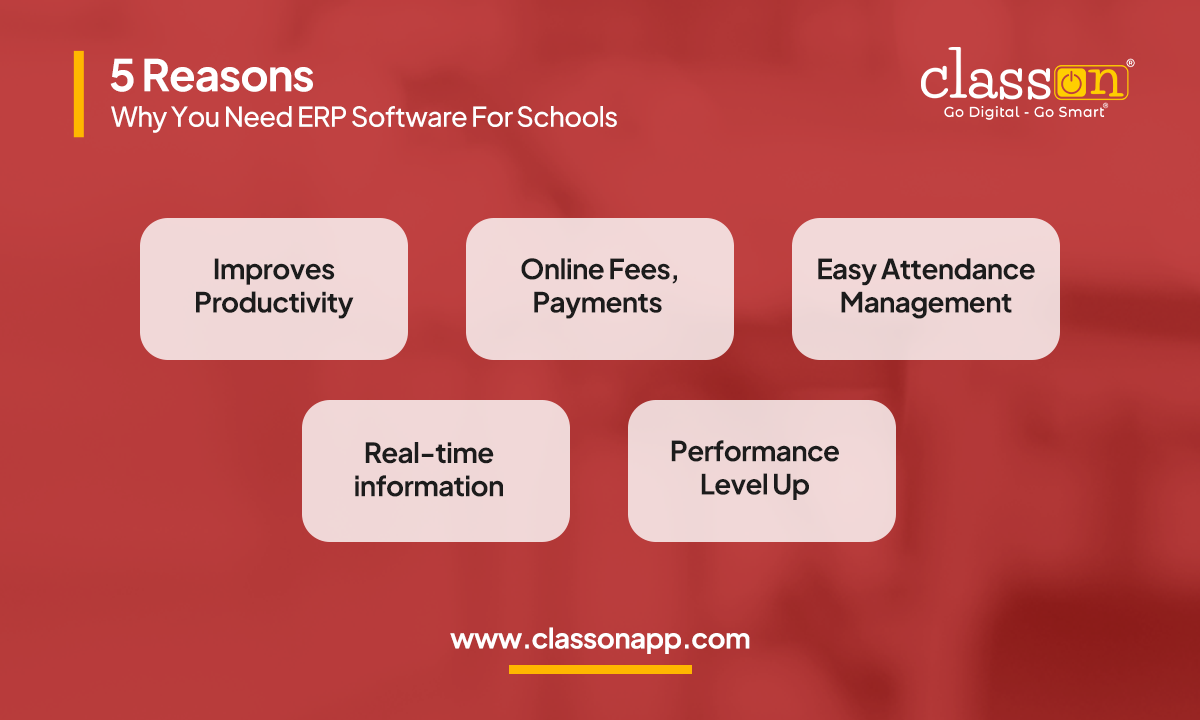 5 Reasons
Why You Need ERP Software For Schools

classon®
Go Digital - Go Smart®

Improves Productivity

Online Fees, Payments

Easy Attendance Management

Real-time information

Performance Level Up

www.classonapp.com